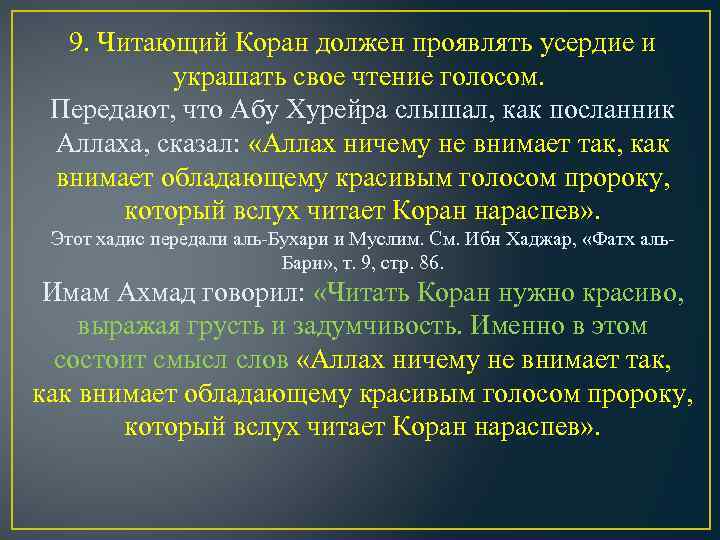 9. Читающий Коран должен проявлять усердие и украшать свое чтение голосом.
Передают, что Абу Хурейра слышал, как посланник Аллаха, сказал: «Аллах ничему не внимает так, как внимает обладающему красивым голосом пророку, который вслух читает Коран нараспев».
Этот хадис передали аль-Бухари и Муслим. См. Ибн Хаджар, «Фатх аль-Бари», т. 9, стр. 86.
Имам Ахмад говорил: «Читать Коран нужно красиво, выражая грусть и задумчивость. Именно в этом состоит смысл слов «Аллах ничему не внимает так, как внимает обладающему красивым голосом пророку, который вслух читает Коран нараспев».